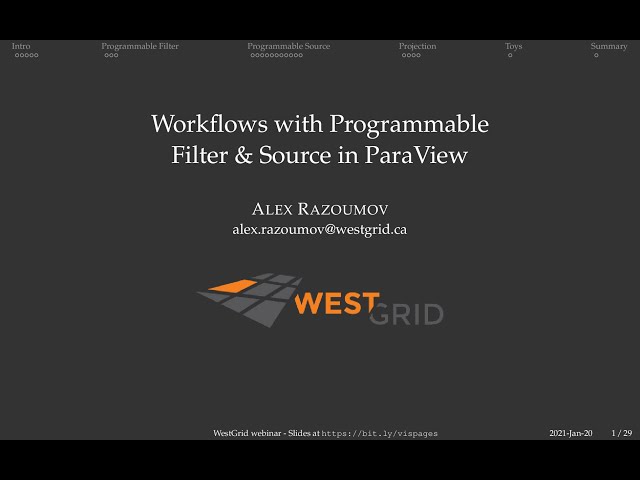 Intro
Programmable Filter
Programmable Source
Projection
Toys
Summary

Workflows with Programmable Filter & Source in ParaView

ALEX RAZOUMOV
alex.razoumov@westgrid.ca

WEST GRID

WestGrid webinar - Slides at https://bit.ly/vispages
2021-Jan-20 1 / 29